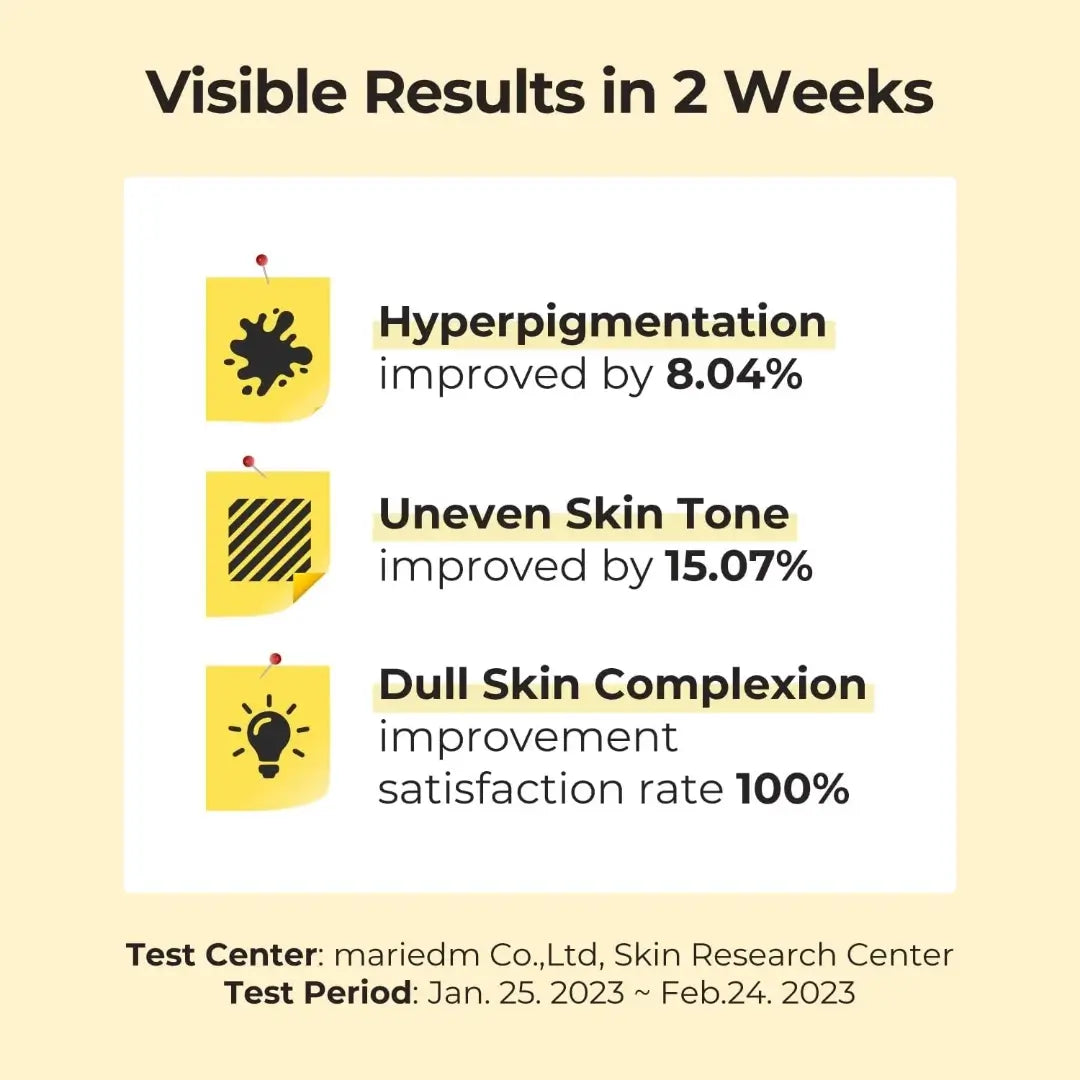 Visible Results in 2 Weeks

Hyperpigmentation
improved by 8.04%

Uneven Skin Tone
improved by 15.07%

Dull Skin Complexion
improvement
satisfaction rate 100%

Test Center: mariedm Co.,Ltd, Skin Research Center
Test Period: Jan. 25. 2023 ~ Feb.24. 2023